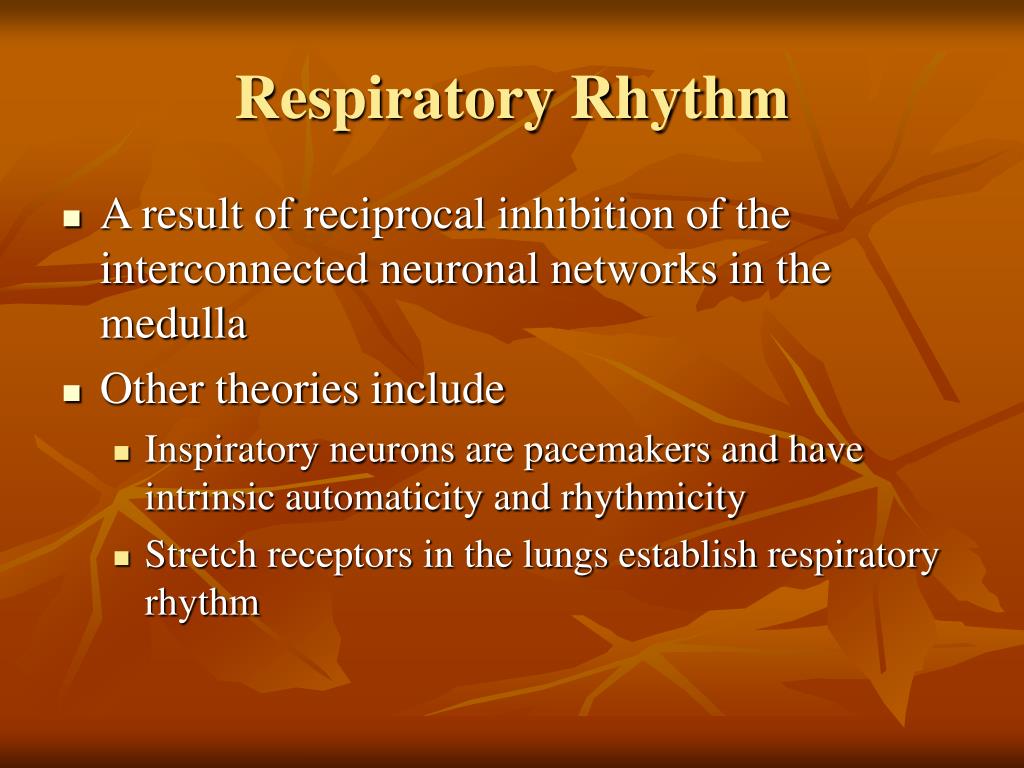 Respiratory Rhythm

- A result of reciprocal inhibition of the interconnected neuronal networks in the medulla
- Other theories include
  - Inspiratory neurons are pacemakers and have intrinsic automaticity and rhythmicity
  - Stretch receptors in the lungs establish respiratory rhythm